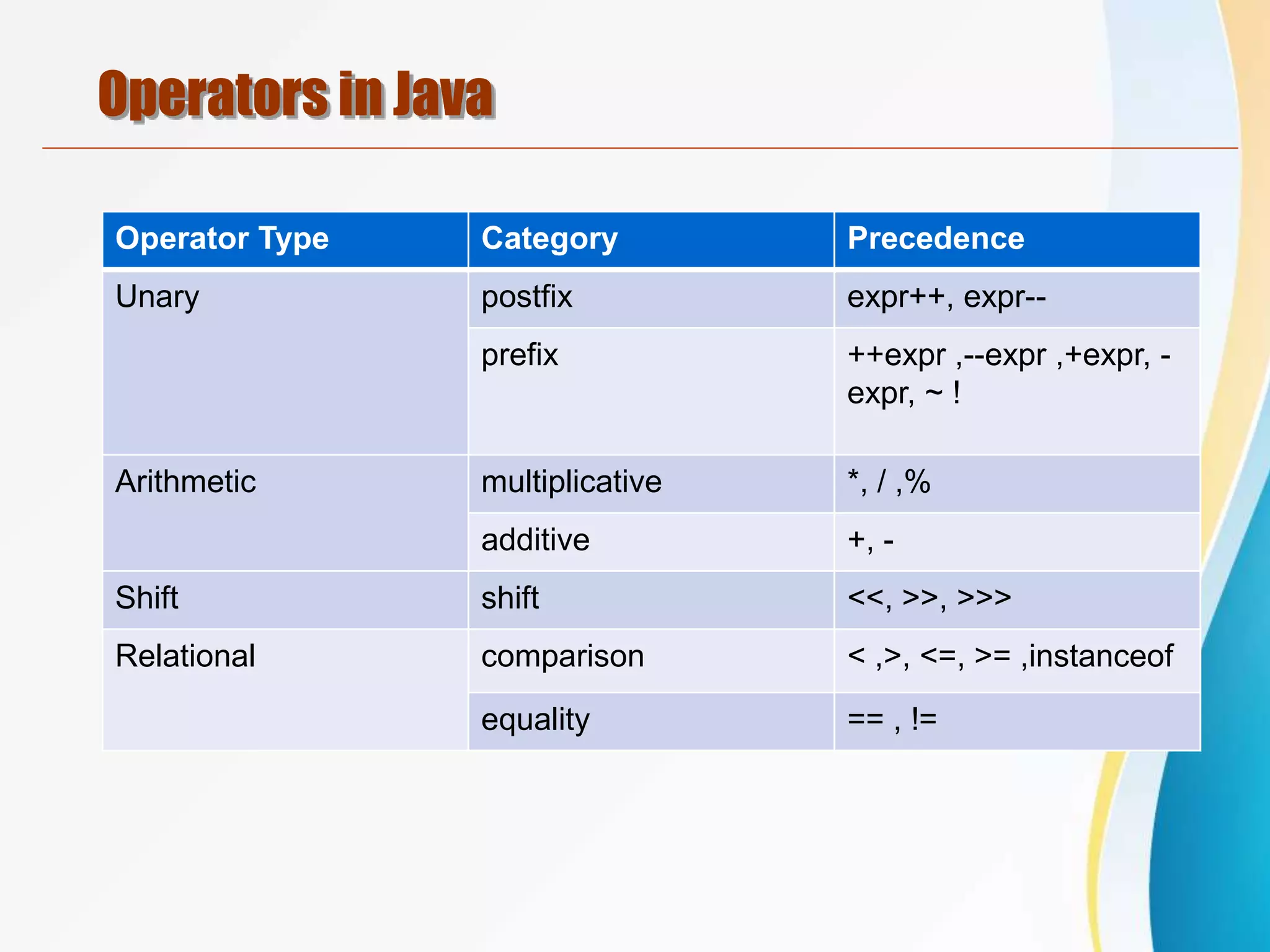 Operators in Java

| Operator Type | Category | Precedence |
|---|---|---|
| Unary | postfix | expr++, expr-- |
| | prefix | ++expr ,--expr ,+expr, -expr, ~ ! |
| Arithmetic | multiplicative | *, / ,% |
| | additive | +, - |
| Shift | shift | <<, >>, >>> |
| Relational | comparison | < ,>, <=, >= ,instanceof |
| | equality | == , != |